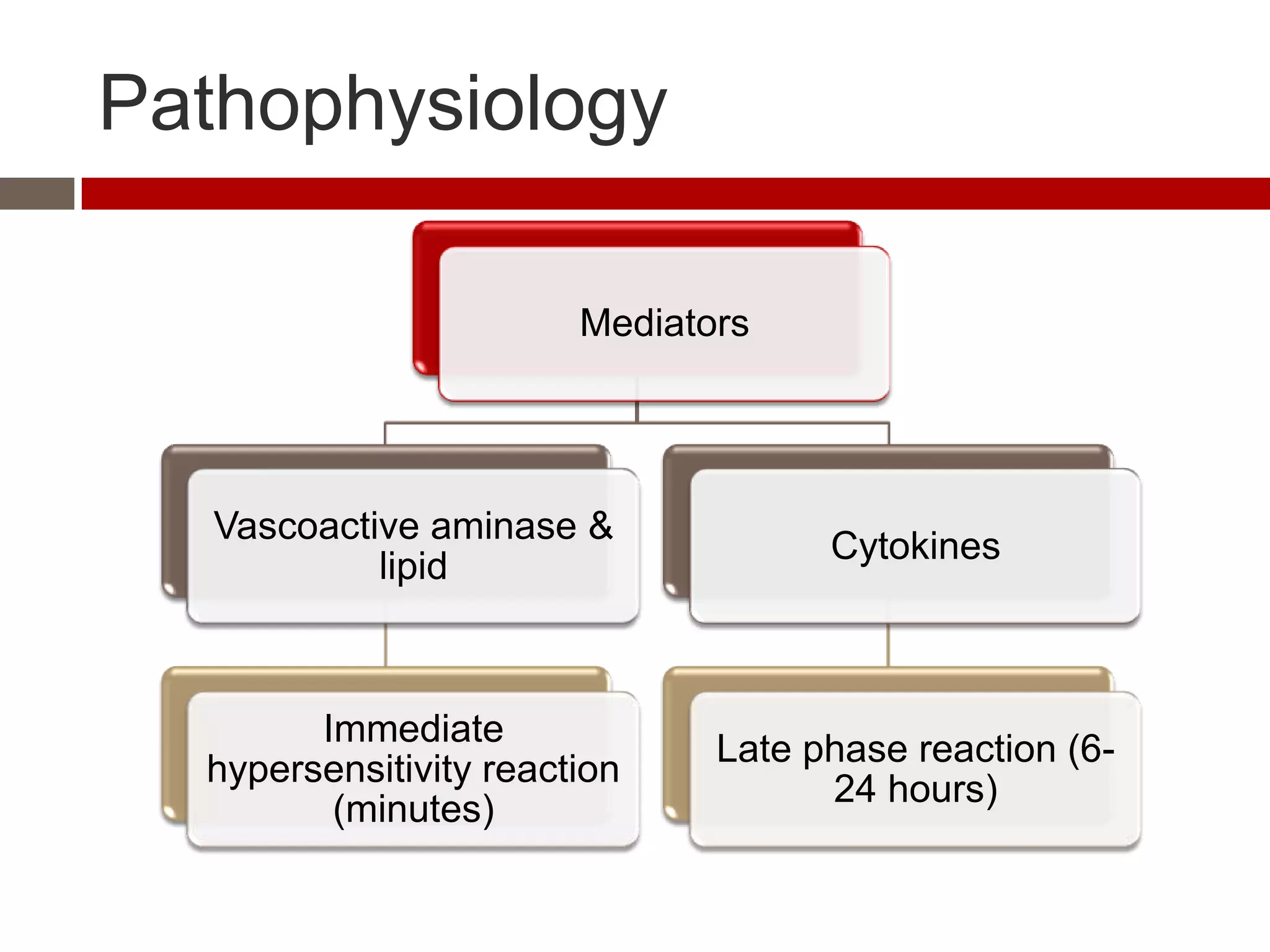 Pathophysiology

Mediators

Vascoactive aminase & lipid

Cytokines

Immediate hypersensitivity reaction (minutes)

Late phase reaction (6-24 hours)